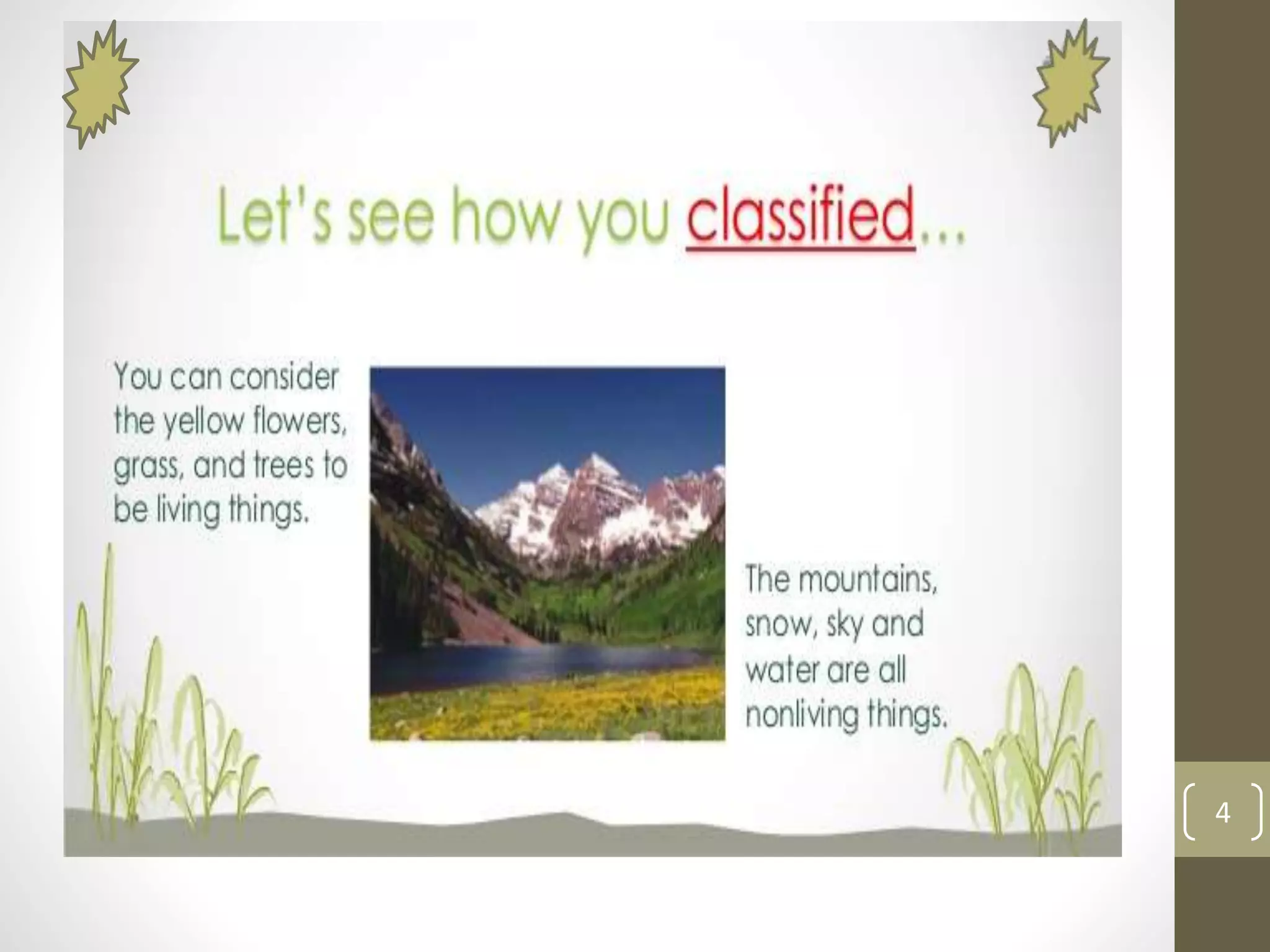 Let's see how you classified...

You can consider the yellow flowers, grass, and trees to be living things.

The mountains, snow, sky and water are all nonliving things.

4